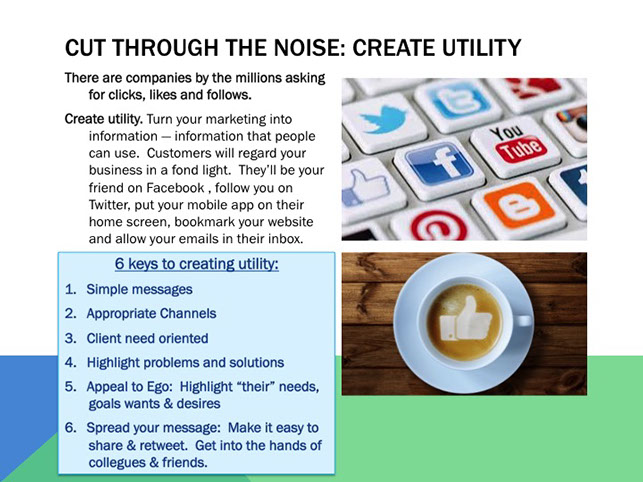 CUT THROUGH THE NOISE: CREATE UTILITY

There are companies by the millions asking for clicks, likes and follows.

Create utility. Turn your marketing into information — information that people can use. Customers will regard your business in a fond light. They'll be your friend on Facebook , follow you on Twitter, put your mobile app on their home screen, bookmark your website and allow your emails in their inbox.

You Tube

6 keys to creating utility:

1. Simple messages
2. Appropriate Channels
3. Client need oriented
4. Highlight problems and solutions
5. Appeal to Ego: Highlight "their" needs, goals wants & desires
6. Spread your message: Make it easy to share & retweet. Get into the hands of collegues & friends.